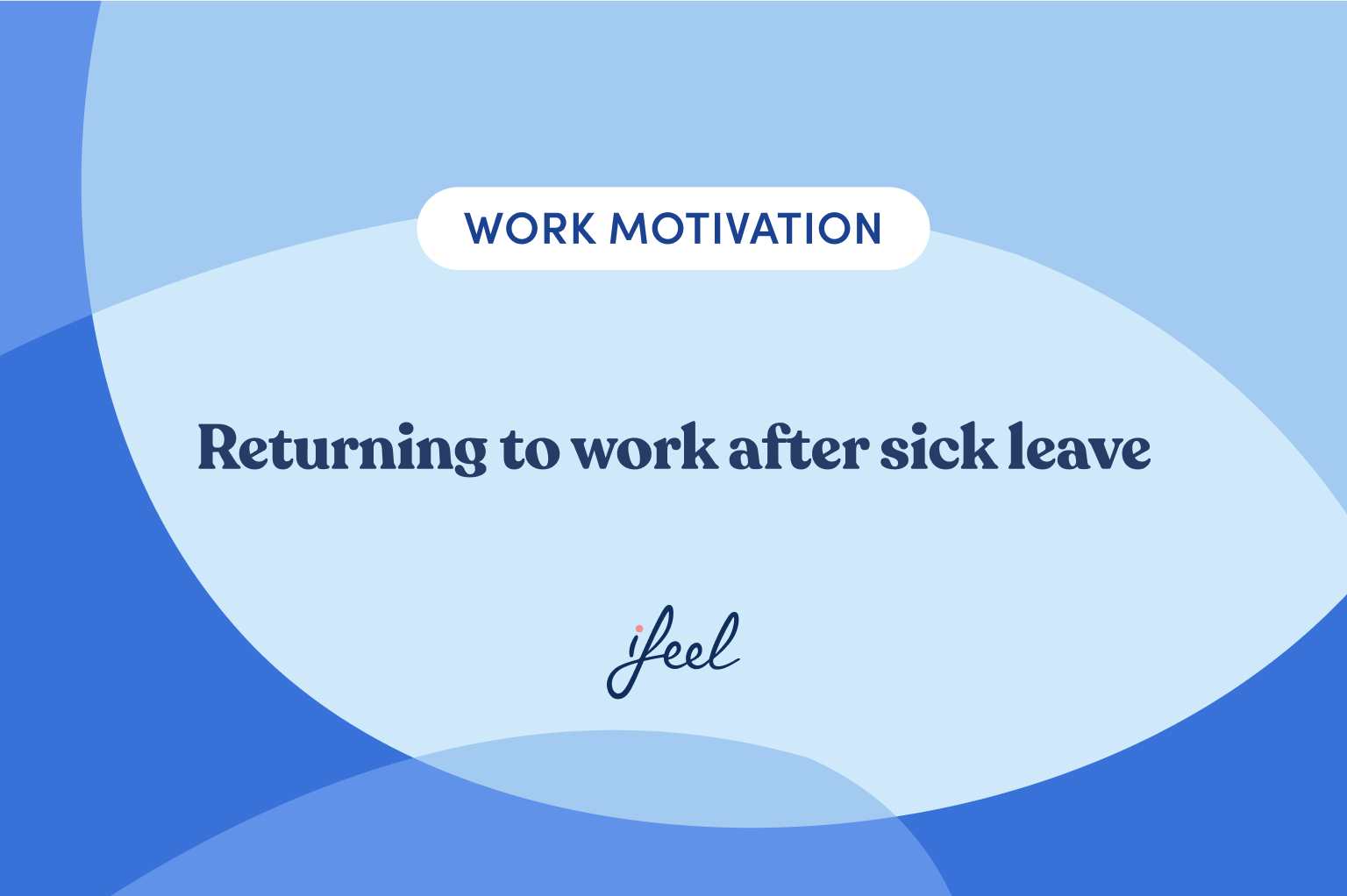 WORK MOTIVATION

Returning to work after sick leave

ifeel